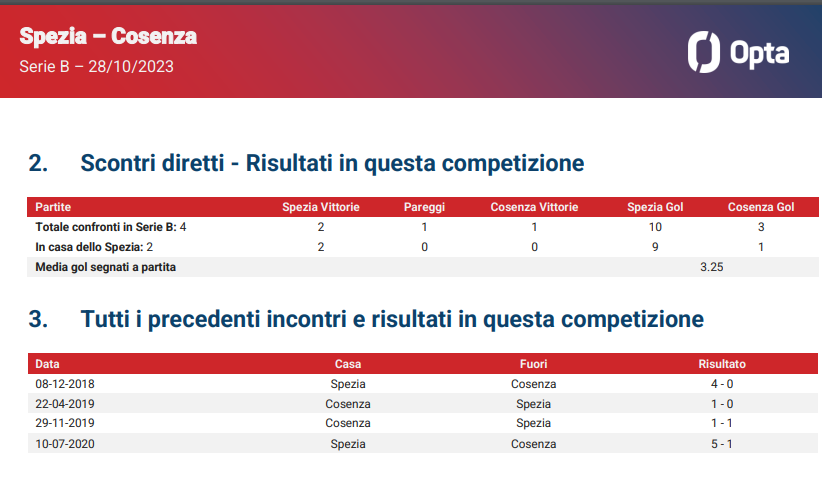 Spezia – Cosenza
Serie B – 28/10/2023

Opta

2. Scontri diretti - Risultati in questa competizione

| Partite | Spezia Vittorie | Pareggi | Cosenza Vittorie | Spezia Gol | Cosenza Gol |
|---|---|---|---|---|---|
| Totale confronti in Serie B: 4 | 2 | 1 | 1 | 10 | 3 |
| In casa dello Spezia: 2 | 2 | 0 | 0 | 9 | 1 |
| Media gol segnati a partita | | | | 3.25 | |

3. Tutti i precedenti incontri e risultati in questa competizione

| Data | Casa | Fuori | Risultato |
|---|---|---|---|
| 08-12-2018 | Spezia | Cosenza | 4 - 0 |
| 22-04-2019 | Cosenza | Spezia | 1 - 0 |
| 29-11-2019 | Cosenza | Spezia | 1 - 1 |
| 10-07-2020 | Spezia | Cosenza | 5 - 1 |